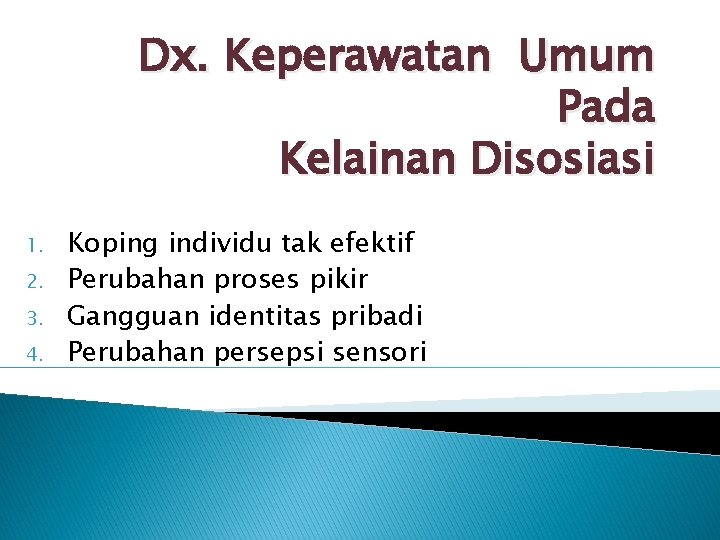 Dx. Keperawatan Umum Pada Kelainan Disosiasi

1. Koping individu tak efektif
2. Perubahan proses pikir
3. Gangguan identitas pribadi
4. Perubahan persepsi sensori